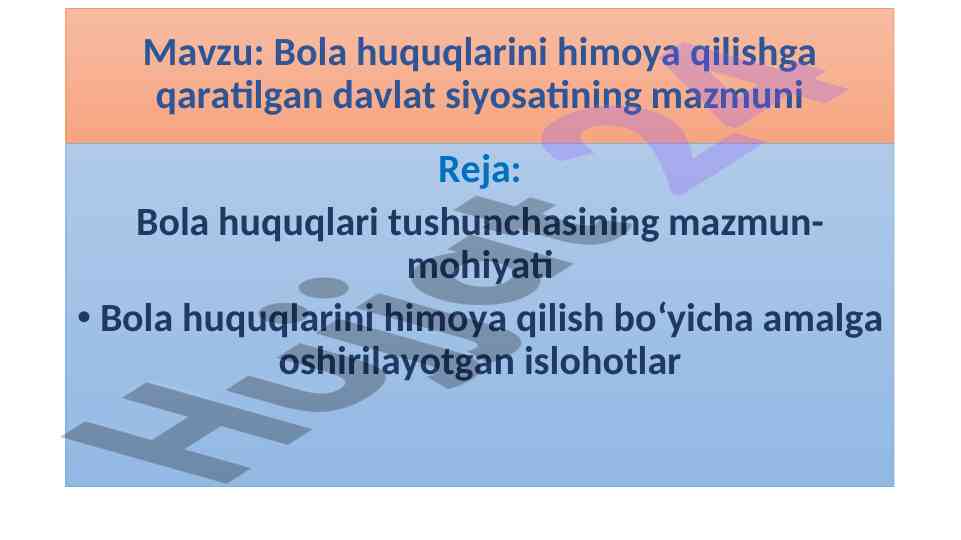 Mavzu: Bola huquqlarini himoya qilishga qaratilgan davlat siyosatining mazmuni

Reja:

Bola huquqlari tushunchasining mazmun-mohiyati

• Bola huquqlarini himoya qilish bo‘yicha amalga oshirilayotgan islohotlar

Hujjat 24